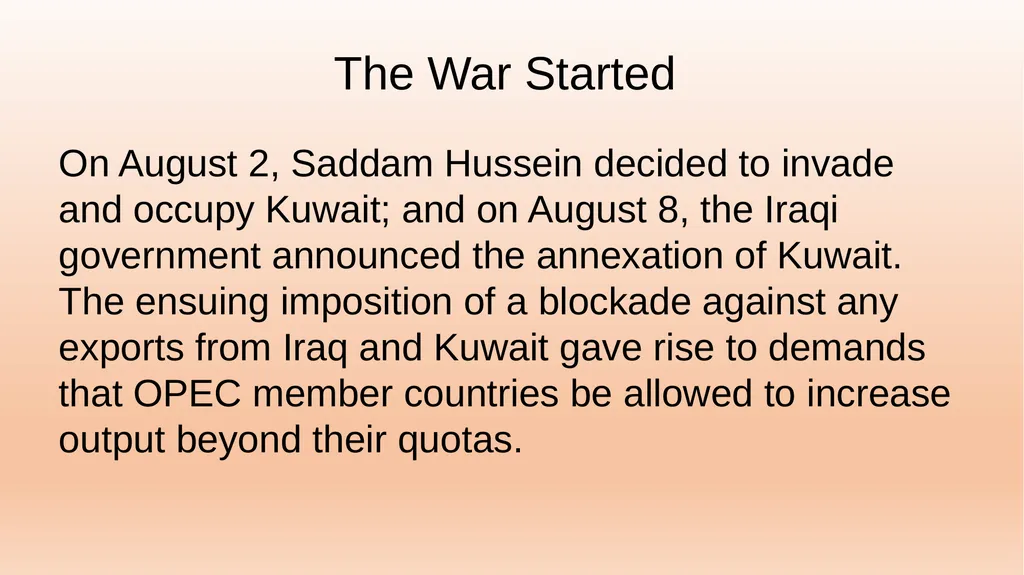 The War Started

On August 2, Saddam Hussein decided to invade and occupy Kuwait; and on August 8, the Iraqi government announced the annexation of Kuwait. The ensuing imposition of a blockade against any exports from Iraq and Kuwait gave rise to demands that OPEC member countries be allowed to increase output beyond their quotas.